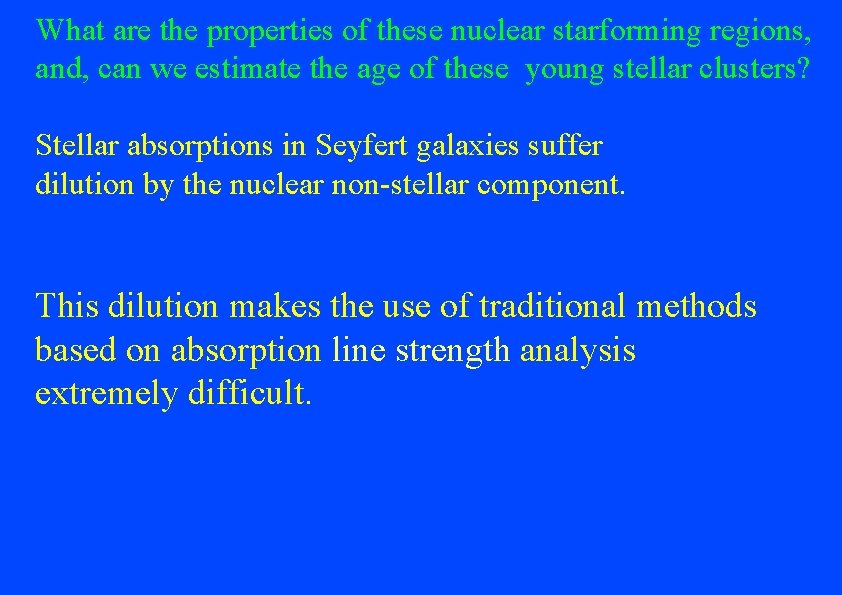 What are the properties of these nuclear starforming regions, and, can we estimate the age of these young stellar clusters?

Stellar absorptions in Seyfert galaxies suffer dilution by the nuclear non-stellar component.

This dilution makes the use of traditional methods based on absorption line strength analysis extremely difficult.